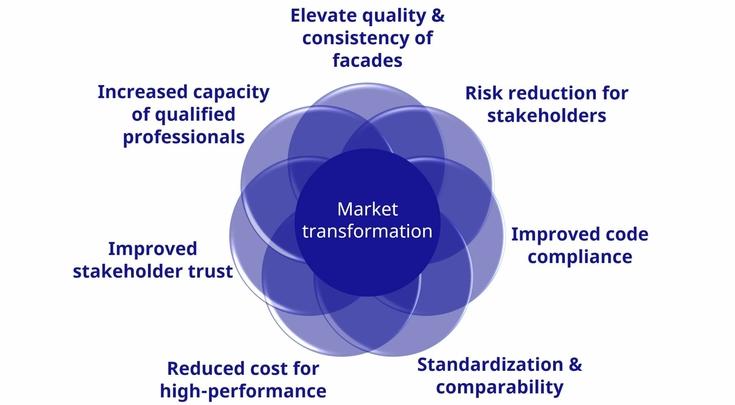 Elevate quality & consistency of facades

Risk reduction for stakeholders

Improved code compliance

Standardization & comparability

Reduced cost for high-performance

Improved stakeholder trust

Increased capacity of qualified professionals

Market transformation